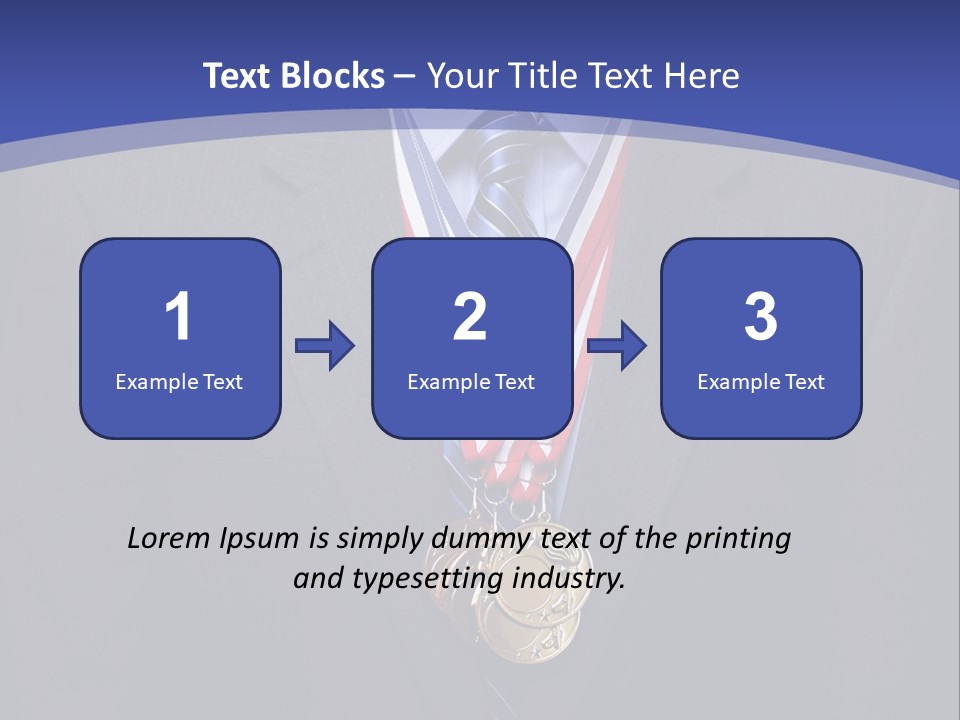 Text Blocks – Your Title Text Here

1
Example Text

2
Example Text

3
Example Text

Lorem Ipsum is simply dummy text of the printing and typesetting industry.